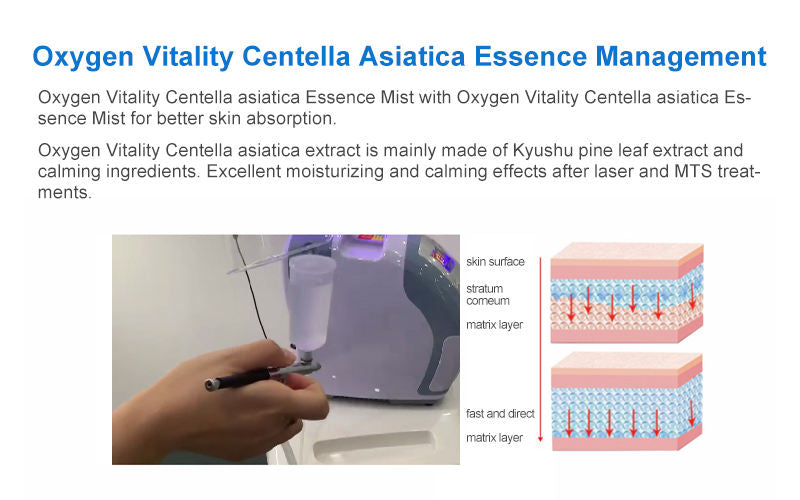 Oxygen Vitality Centella Asiatica Essence Management

Oxygen Vitality Centella asiatica Essence Mist with Oxygen Vitality Centella asiatica Essence Mist for better skin absorption.

Oxygen Vitality Centella asiatica extract is mainly made of Kyushu pine leaf extract and calming ingredients. Excellent moisturizing and calming effects after laser and MTS treatments.

skin surface
stratum corneum
matrix layer
fast and direct
matrix layer